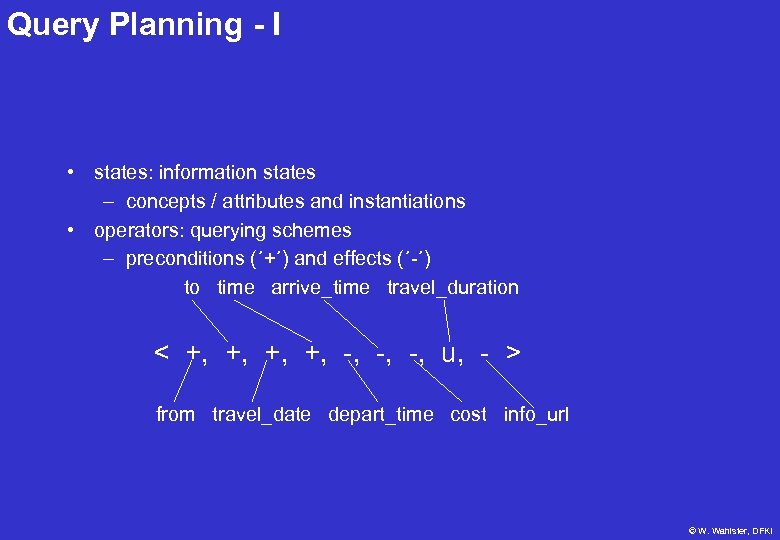 Query Planning - I

• states: information states
– concepts / attributes and instantiations
• operators: querying schemes
– preconditions (´+´) and effects (´-´)

to time arrive_time travel_duration

< +, +, +, +, -, -, -, u, - >

from travel_date depart_time cost info_url

© W. Wahlster, DFKI